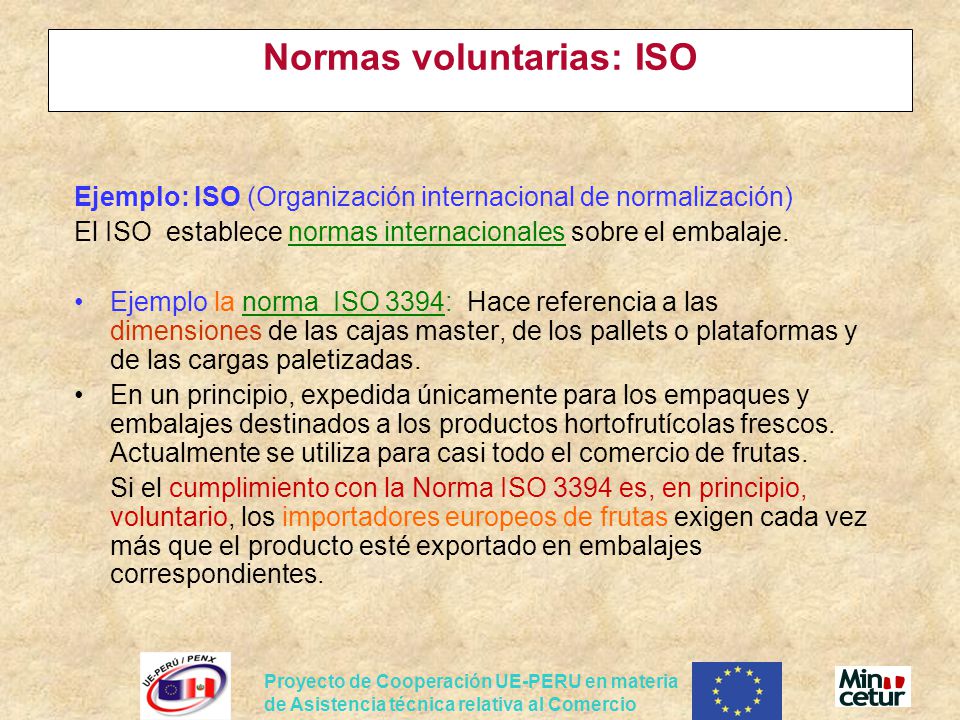 Normas voluntarias: ISO

Ejemplo: ISO (Organización internacional de normalización)
El ISO establece normas internacionales sobre el embalaje.

• Ejemplo la norma ISO 3394: Hace referencia a las dimensiones de las cajas master, de los pallets o plataformas y de las cargas paletizadas.
• En un principio, expedida únicamente para los empaques y embalajes destinados a los productos hortofrutícolas frescos. Actualmente se utiliza para casi todo el comercio de frutas.
Si el cumplimiento con la Norma ISO 3394 es, en principio, voluntario, los importadores europeos de frutas exigen cada vez más que el producto esté exportado en embalajes correspondientes.

UE-PERÚ / PENX

Proyecto de Cooperación UE-PERU en materia de Asistencia técnica relativa al Comercio

Min cetur